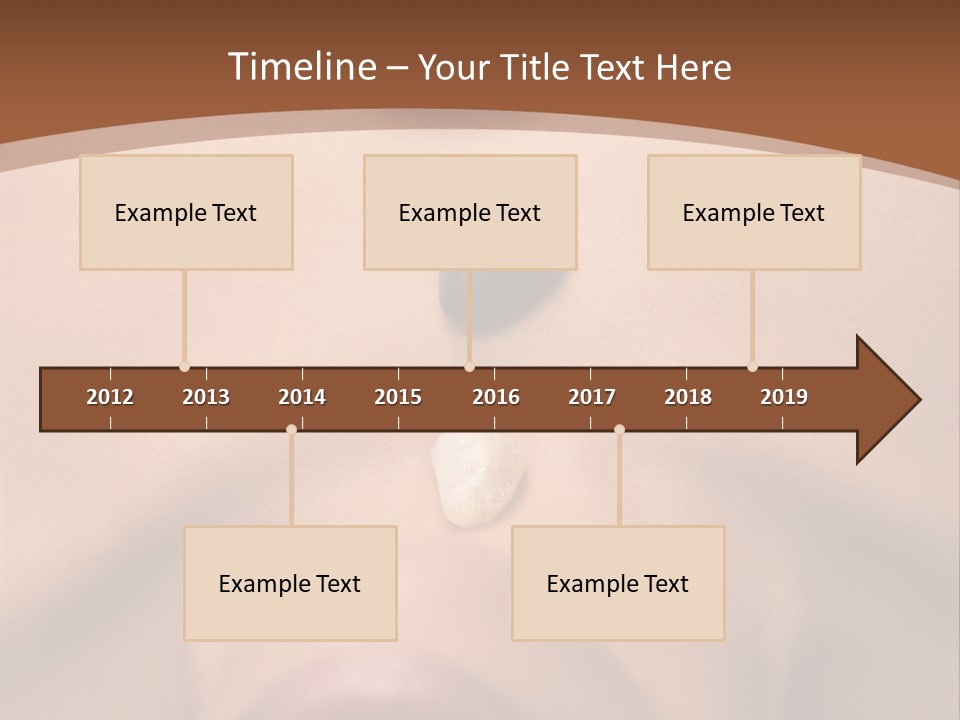 Timeline – Your Title Text Here

Example Text

Example Text

Example Text

2012 2013 2014 2015 2016 2017 2018 2019

Example Text

Example Text